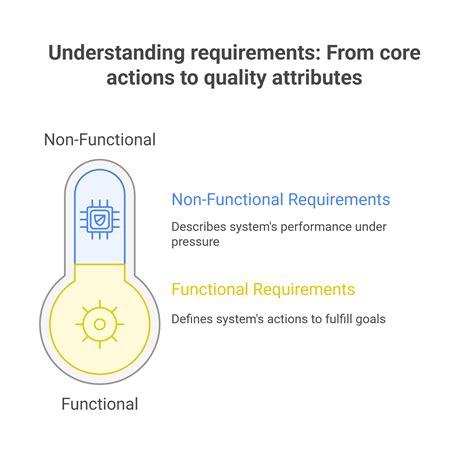 Understanding requirements: From core actions to quality attributes

Non-Functional

Non-Functional Requirements

Describes system's performance under pressure

Functional Requirements

Defines system's actions to fulfill goals

Functional